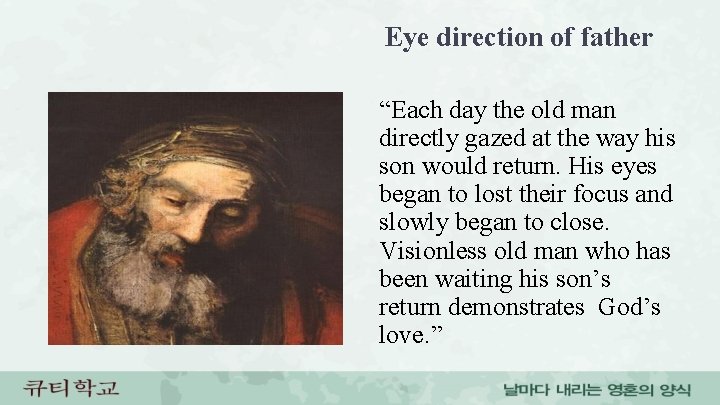 Eye direction of father

“Each day the old man directly gazed at the way his son would return. His eyes began to lost their focus and slowly began to close. Visionless old man who has been waiting his son’s return demonstrates God’s love.”

큐티학교

날마다 내리는 영혼의 양식